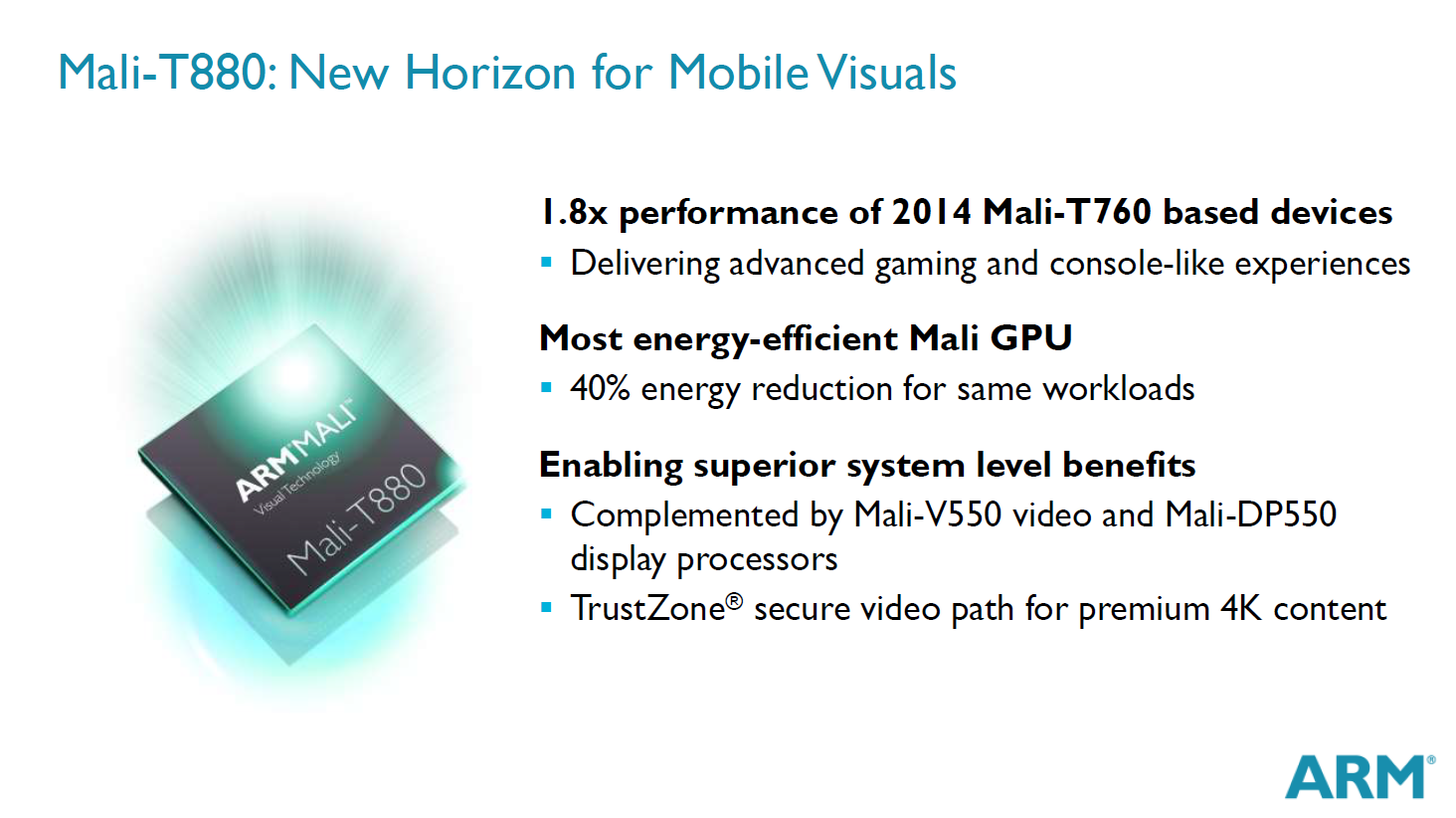 Mali-T880: New Horizon for Mobile Visuals

ARM MALI
Visual Technology
Mali-T880

1.8x performance of 2014 Mali-T760 based devices
▪ Delivering advanced gaming and console-like experiences

Most energy-efficient Mali GPU
▪ 40% energy reduction for same workloads

Enabling superior system level benefits
▪ Complemented by Mali-V550 video and Mali-DP550 display processors
▪ TrustZone® secure video path for premium 4K content

ARM®